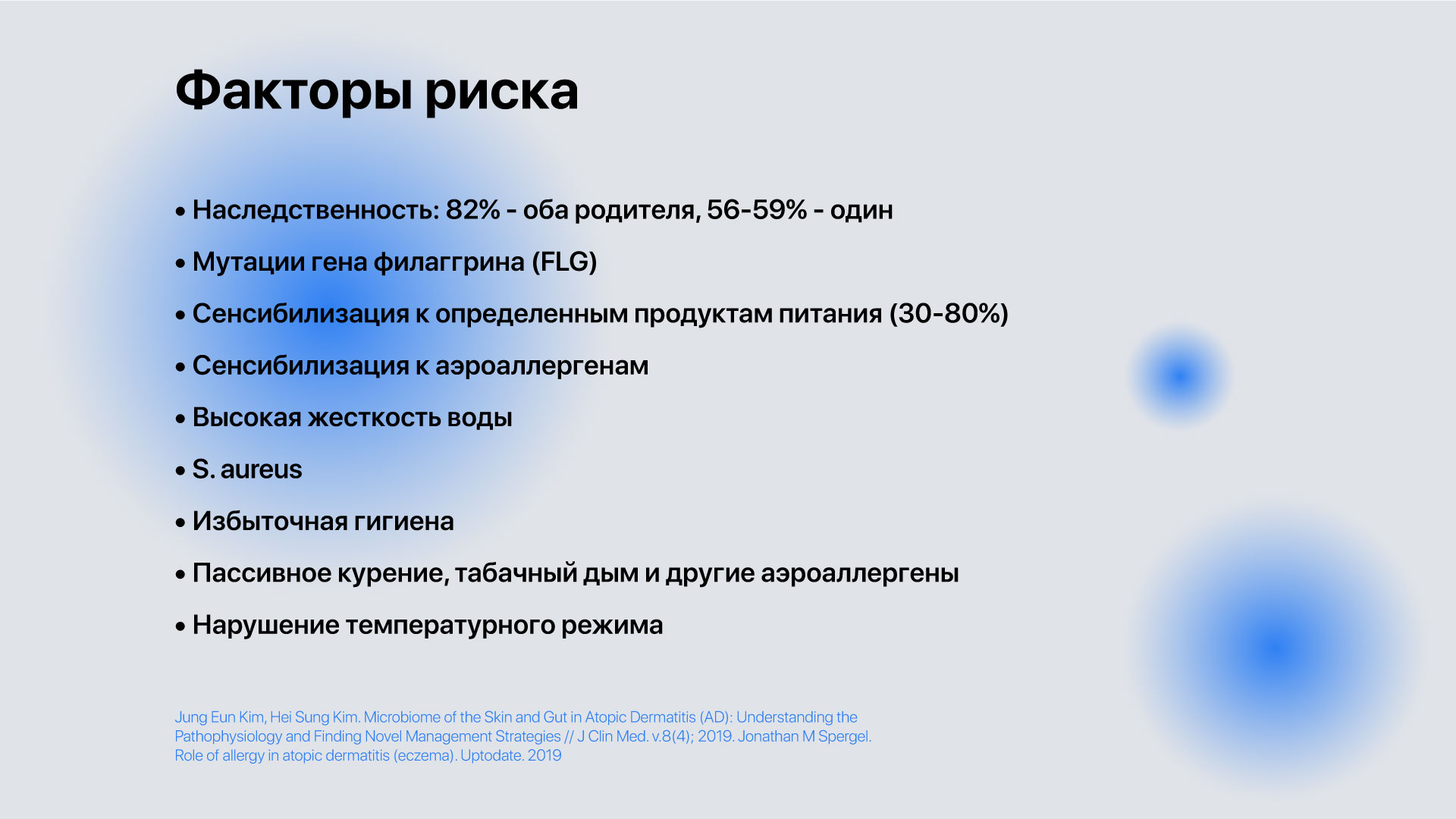 Факторы риска

• Наследственность: 82% - оба родителя, 56-59% - один

• Мутации гена филаггрина (FLG)

• Сенсибилизация к определенным продуктам питания (30-80%)

• Сенсибилизация к аэроаллергенам

• Высокая жесткость воды

• S. aureus

• Избыточная гигиена

• Пассивное курение, табачный дым и другие аэроаллергены

• Нарушение температурного режима

Jung Eun Kim, Hei Sung Kim. Microbiome of the Skin and Gut in Atopic Dermatitis (AD): Understanding the Pathophysiology and Finding Novel Management Strategies // J Clin Med. v.8(4); 2019. Jonathan M Spergel. Role of allergy in atopic dermatitis (eczema). Uptodate. 2019